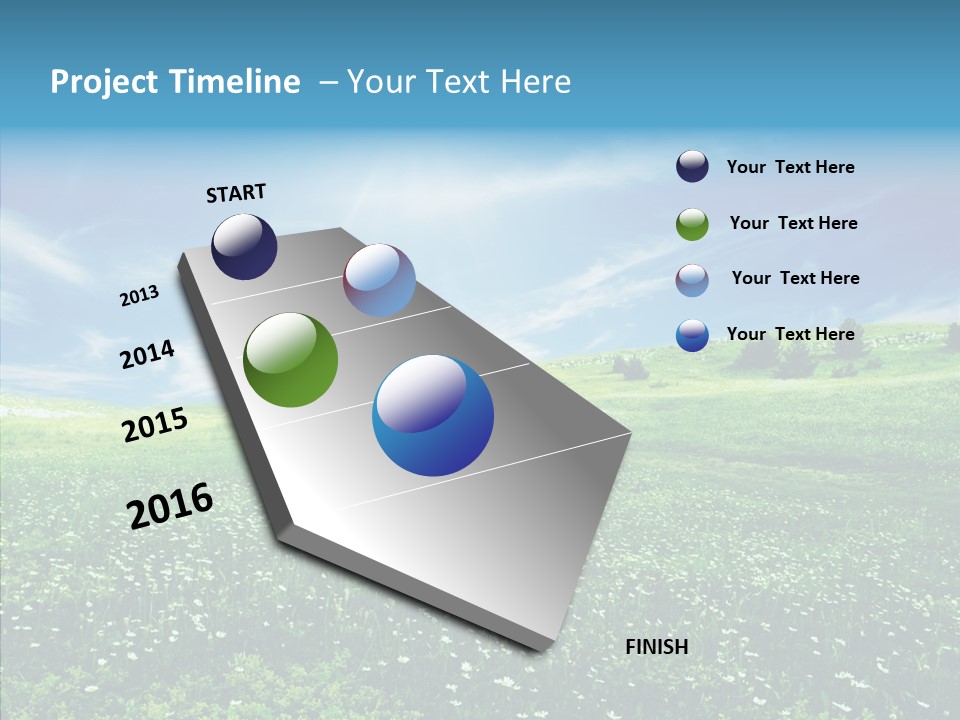 Project Timeline – Your Text Here

START

2013

2014

2015

2016

FINISH

Your Text Here

Your Text Here

Your Text Here

Your Text Here